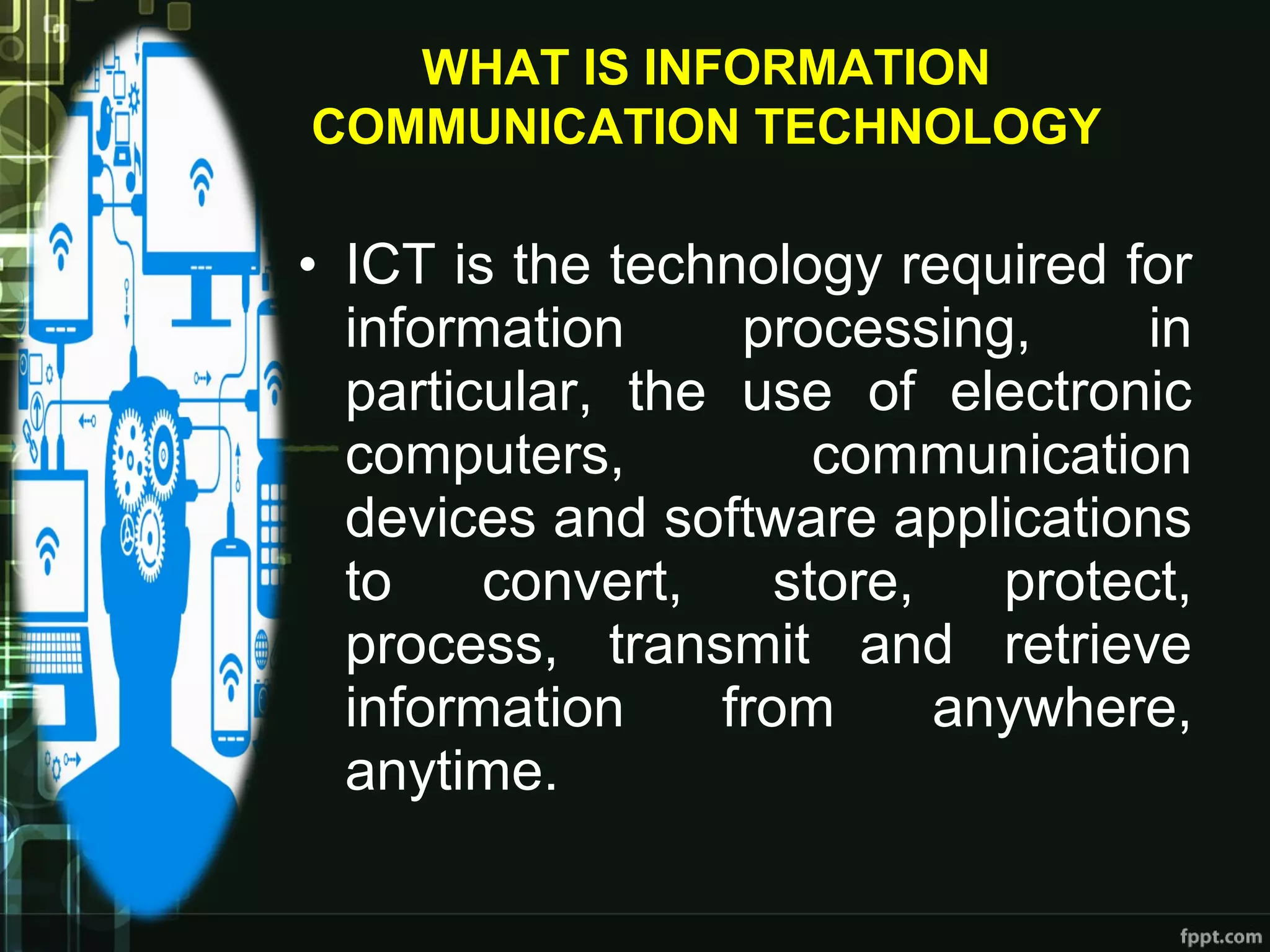 WHAT IS INFORMATION COMMUNICATION TECHNOLOGY

• ICT is the technology required for information processing, in particular, the use of electronic computers, communication devices and software applications to convert, store, protect, process, transmit and retrieve information from anywhere, anytime.

fppt.com